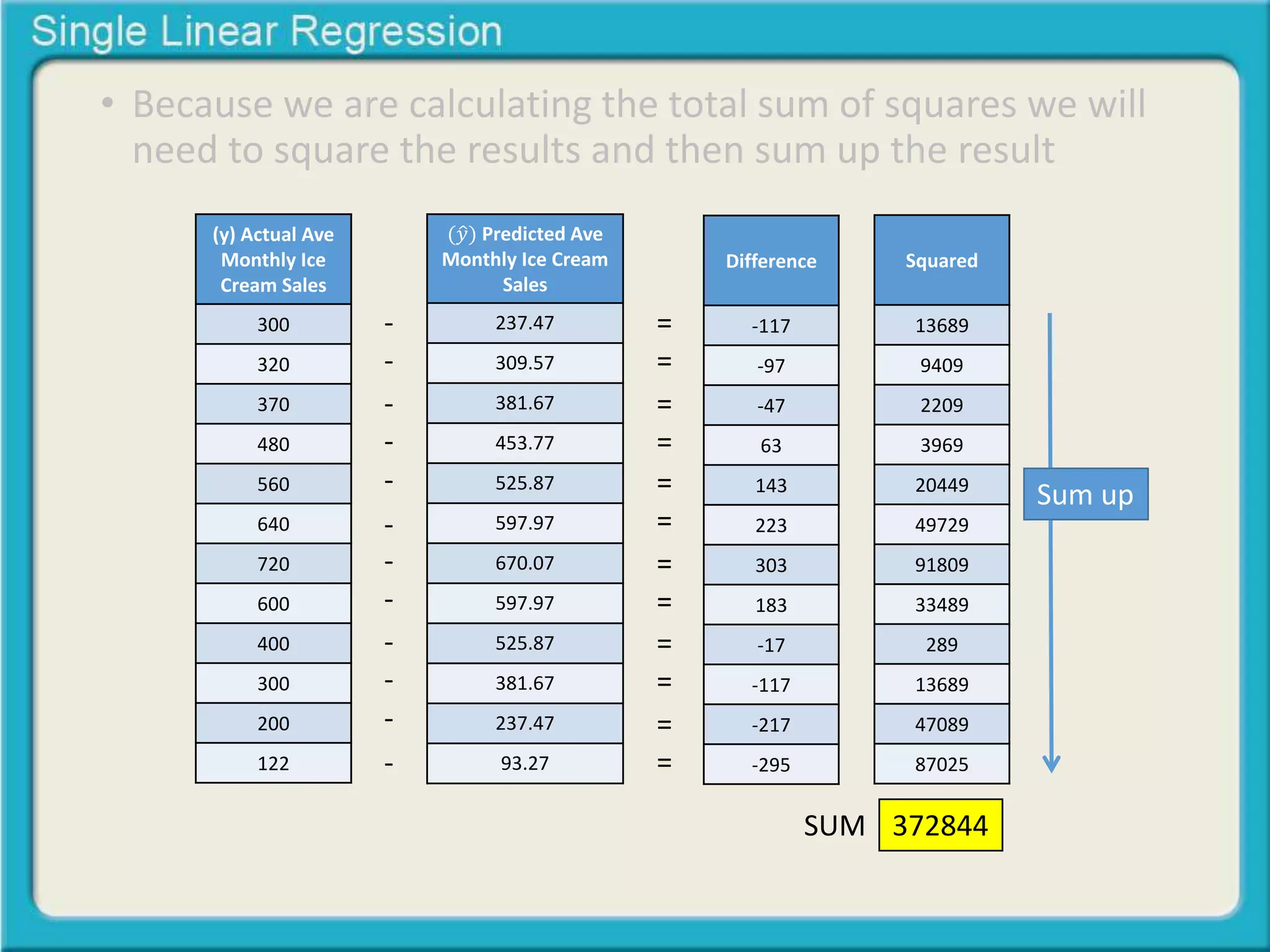 Single Linear Regression

• Because we are calculating the total sum of squares we will need to square the results and then sum up the result

| (y) Actual Ave Monthly Ice Cream Sales | | ($\hat{y}$) Predicted Ave Monthly Ice Cream Sales | | Difference | Squared |
|---|---|---|---|---|---|
| 300 | - | 237.47 | = | -117 | 13689 |
| 320 | - | 309.57 | = | -97 | 9409 |
| 370 | - | 381.67 | = | -47 | 2209 |
| 480 | - | 453.77 | = | 63 | 3969 |
| 560 | - | 525.87 | = | 143 | 20449 |
| 640 | - | 597.97 | = | 223 | 49729 |
| 720 | - | 670.07 | = | 303 | 91809 |
| 600 | - | 597.97 | = | 183 | 33489 |
| 400 | - | 525.87 | = | -17 | 289 |
| 300 | - | 381.67 | = | -117 | 13689 |
| 200 | - | 237.47 | = | -217 | 47089 |
| 122 | - | 93.27 | = | -295 | 87025 |

Sum up

SUM 372844